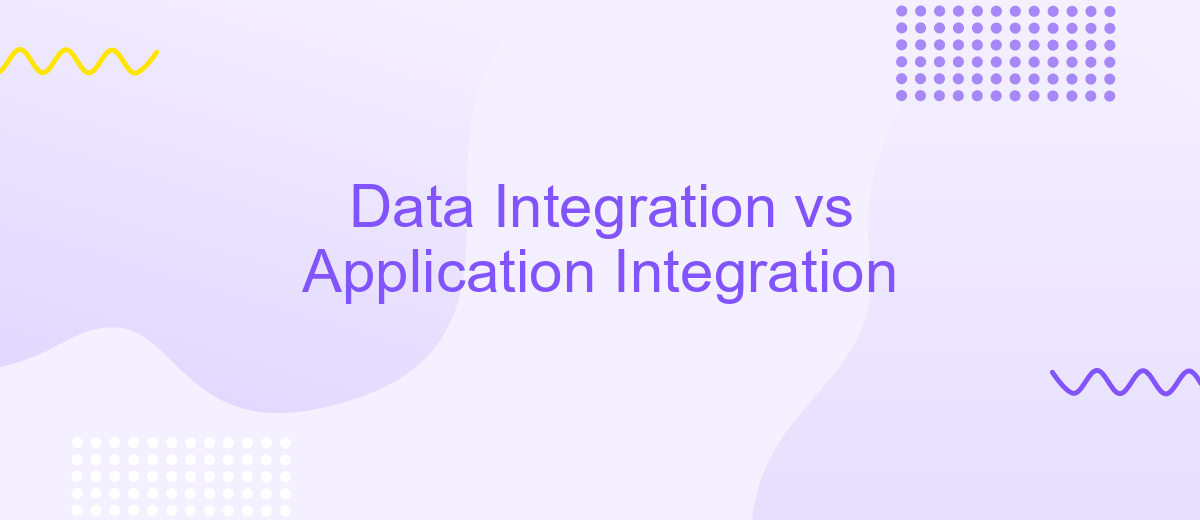 Data Integration vs Application Integration